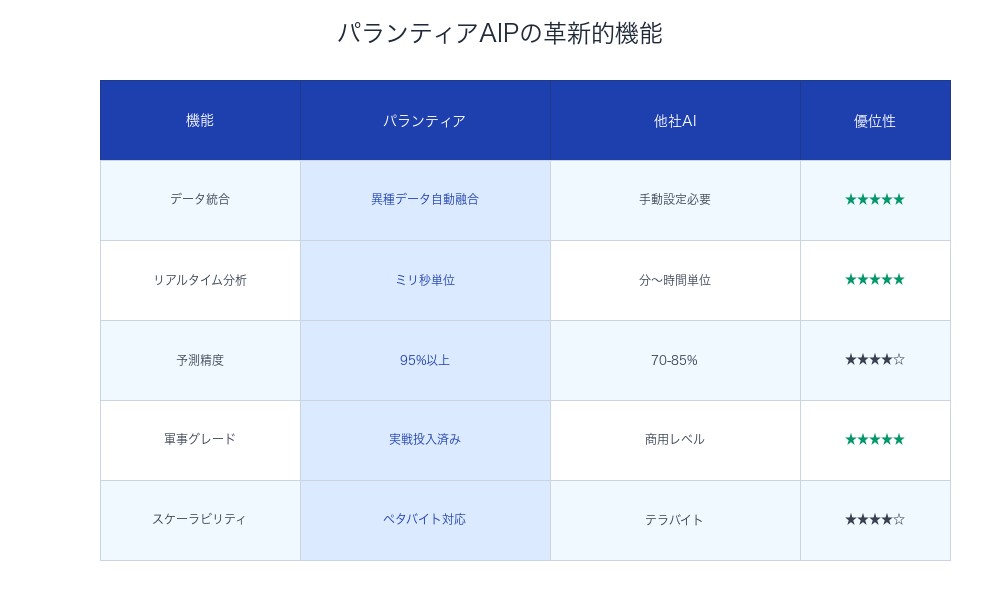 パランティアAIPの革新的機能

| 機能 | パランティア | 他社AI | 優位性 |
|---|---|---|---|
| データ統合 | 異種データ自動融合 | 手動設定必要 | ★★★★★ |
| リアルタイム分析 | ミリ秒単位 | 分〜時間単位 | ★★★★★ |
| 予測精度 | 95%以上 | 70-85% | ★★★★☆ |
| 軍事グレード | 実戦投入済み | 商用レベル | ★★★★★ |
| スケーラビリティ | ペタバイト対応 | テラバイト | ★★★★☆ |